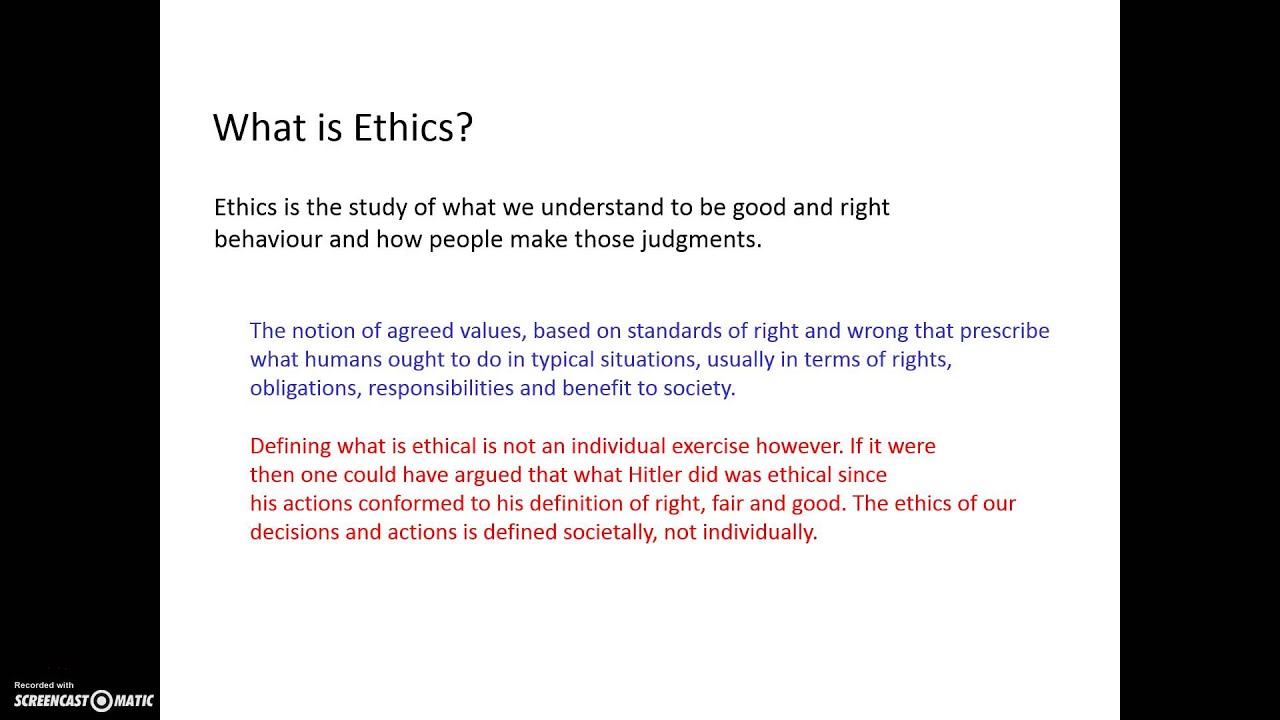 What is Ethics?

Ethics is the study of what we understand to be good and right behaviour and how people make those judgments.

The notion of agreed values, based on standards of right and wrong that prescribe what humans ought to do in typical situations, usually in terms of rights, obligations, responsibilities and benefit to society.

Defining what is ethical is not an individual exercise however. If it were then one could have argued that what Hitler did was ethical since his actions conformed to his definition of right, fair and good. The ethics of our decisions and actions is defined societally, not individually.

Recorded with
SCREENCAST-O-MATIC